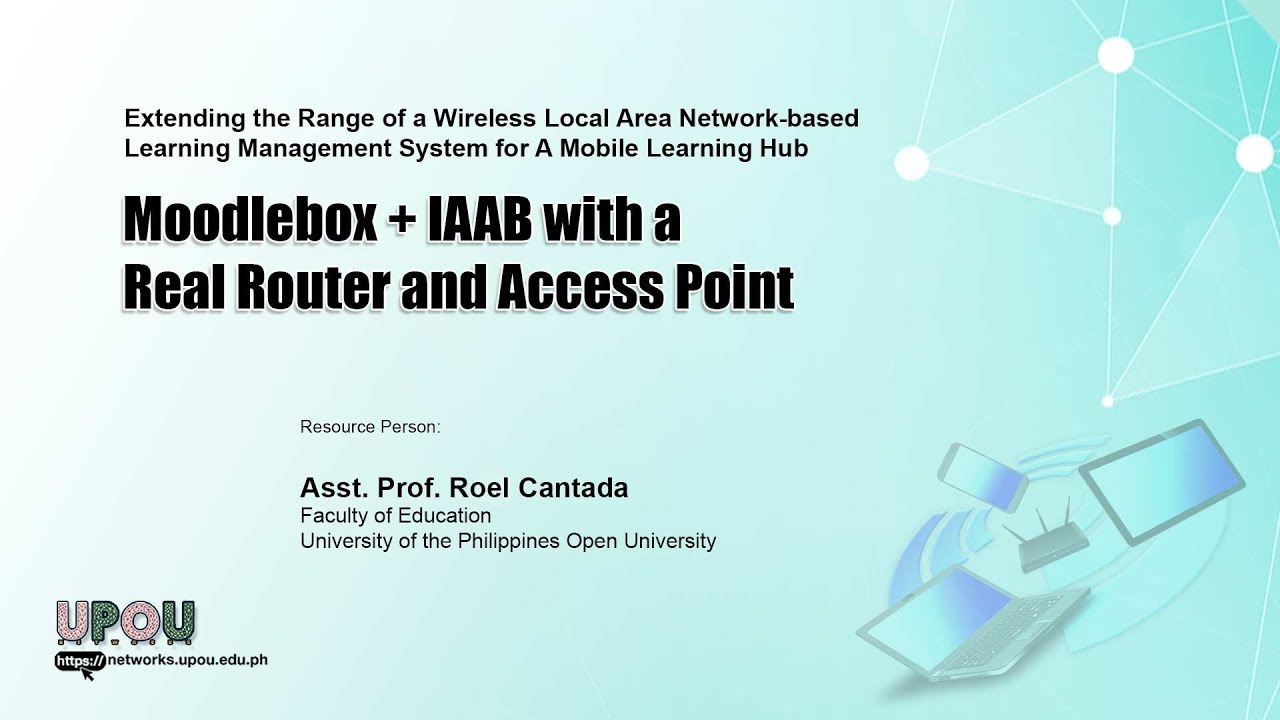 Extending the Range of a Wireless Local Area Network-based Learning Management System for A Mobile Learning Hub

Moodlebox + IAAB with a Real Router and Access Point

Resource Person:

Asst. Prof. Roel Cantada
Faculty of Education
University of the Philippines Open University

UPOU
https://networks.upou.edu.ph